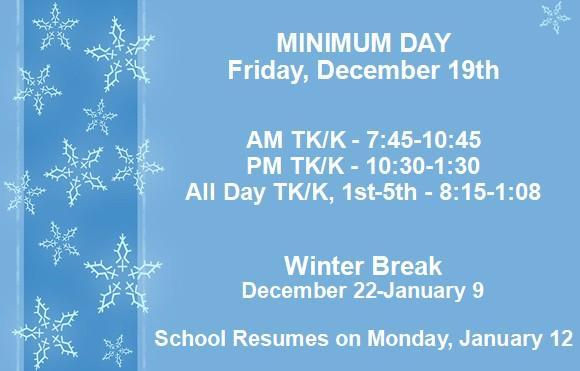 MINIMUM DAY
Friday, December 19th

AM TK/K - 7:45-10:45
PM TK/K - 10:30-1:30
All Day TK/K, 1st-5th - 8:15-1:08

Winter Break
December 22-January 9

School Resumes on Monday, January 12